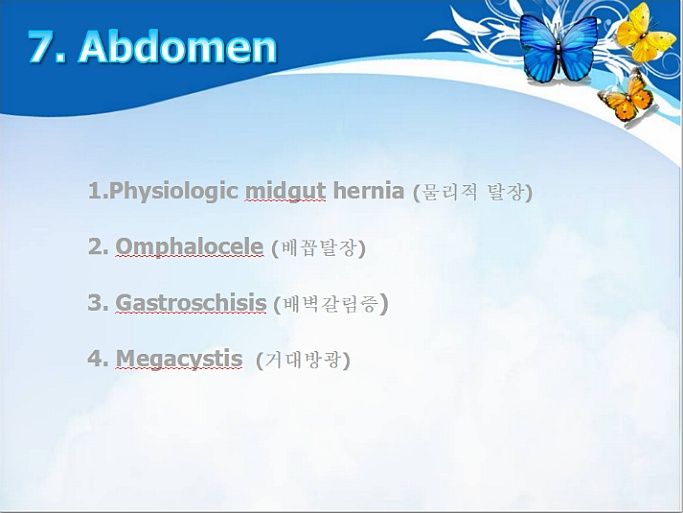 7. Abdomen

1.Physiologic midgut hernia (물리적 탈장)

2. Omphalocele (배꼽탈장)

3. Gastroschisis (배벽갈림증)

4. Megacystis (거대방광)